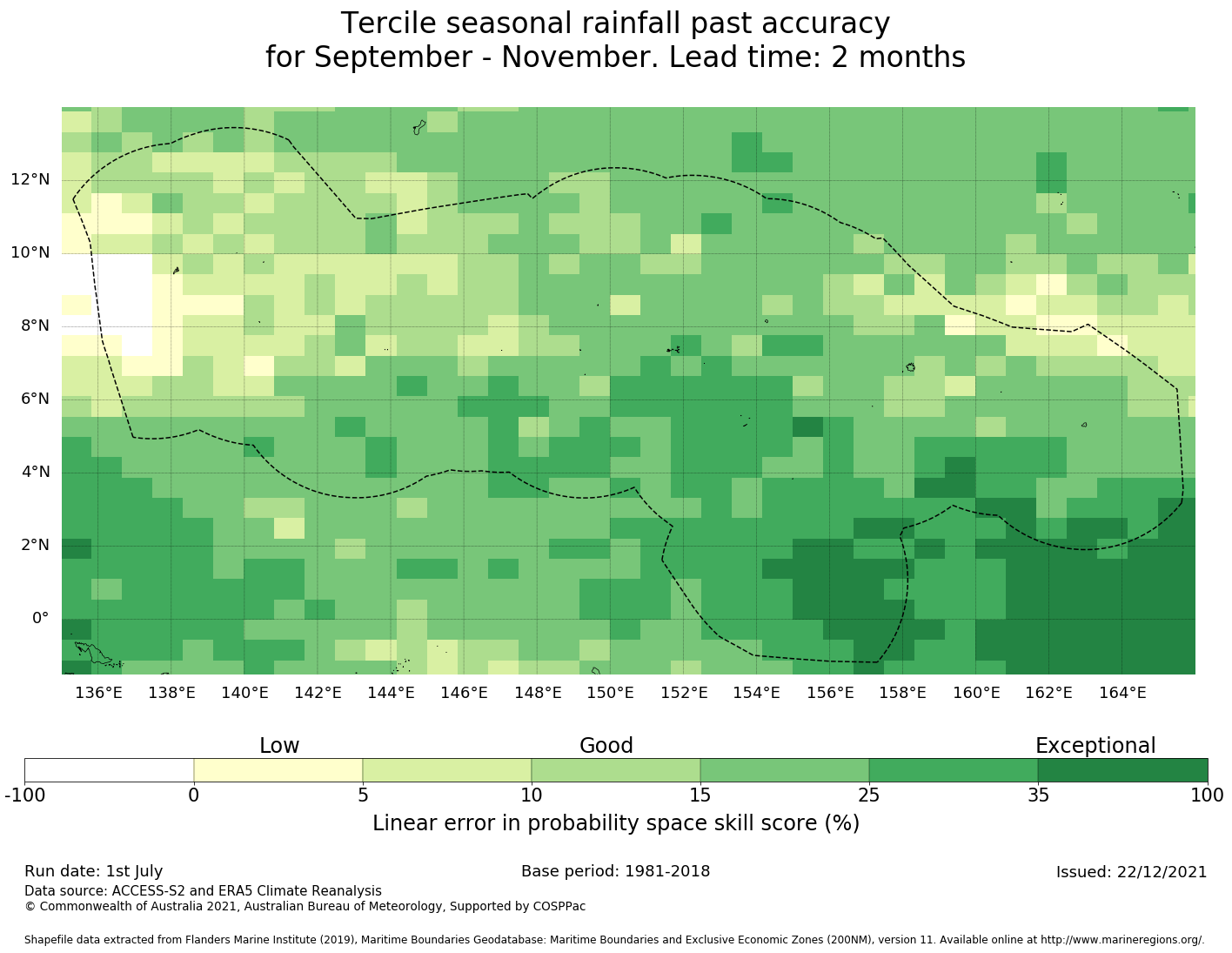 Tercile seasonal rainfall past accuracy
for September - November. Lead time: 2 months

12°N
10°N
8°N
6°N
4°N
2°N
0°

136°E 138°E 140°E 142°E 144°E 146°E 148°E 150°E 152°E 154°E 156°E 158°E 160°E 162°E 164°E

Low
Good
Exceptional

-100 0 5 10 15 25 35 100

Linear error in probability space skill score (%)

Run date: 1st July
Base period: 1981-2018
Issued: 22/12/2021

Data source: ACCESS-S2 and ERA5 Climate Reanalysis
© Commonwealth of Australia 2021, Australian Bureau of Meteorology, Supported by COSPPac

Shapefile data extracted from Flanders Marine Institute (2019), Maritime Boundaries Geodatabase: Maritime Boundaries and Exclusive Economic Zones (200NM), version 11. Available online at http://www.marineregions.org/.